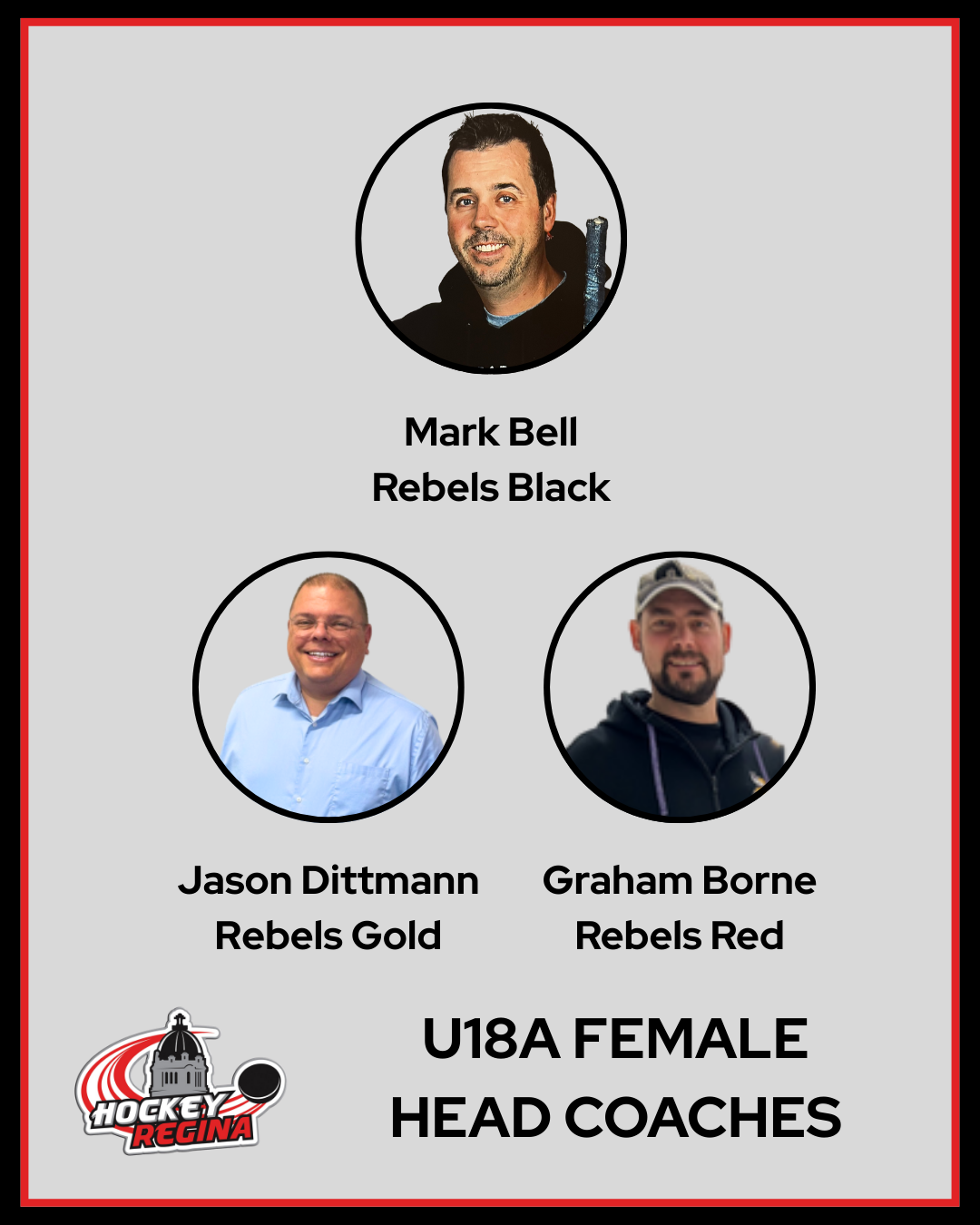 Mark Bell
Rebels Black

Jason Dittmann
Rebels Gold

Graham Borne
Rebels Red

HOCKEY REGINA

U18A FEMALE
HEAD COACHES